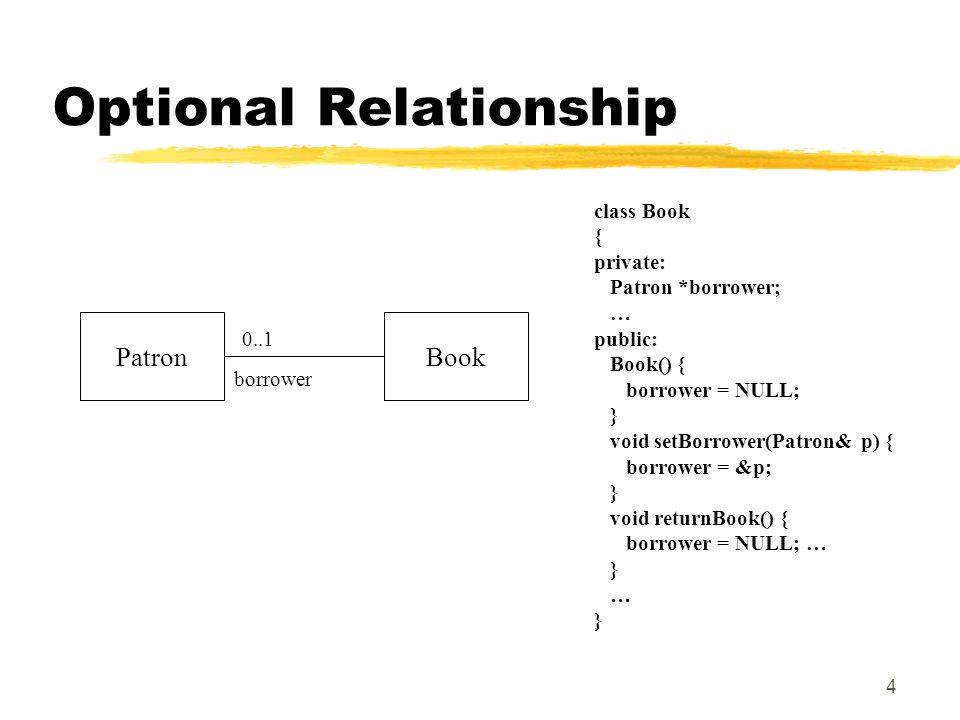 Optional Relationship

Patron

0..1

borrower

Book

class Book
{
private:
Patron *borrower;
…
public:
Book() {
borrower = NULL;
}
void setBorrower(Patron& p) {
borrower = &p;
}
void returnBook() {
borrower = NULL; …
}
…
}

4